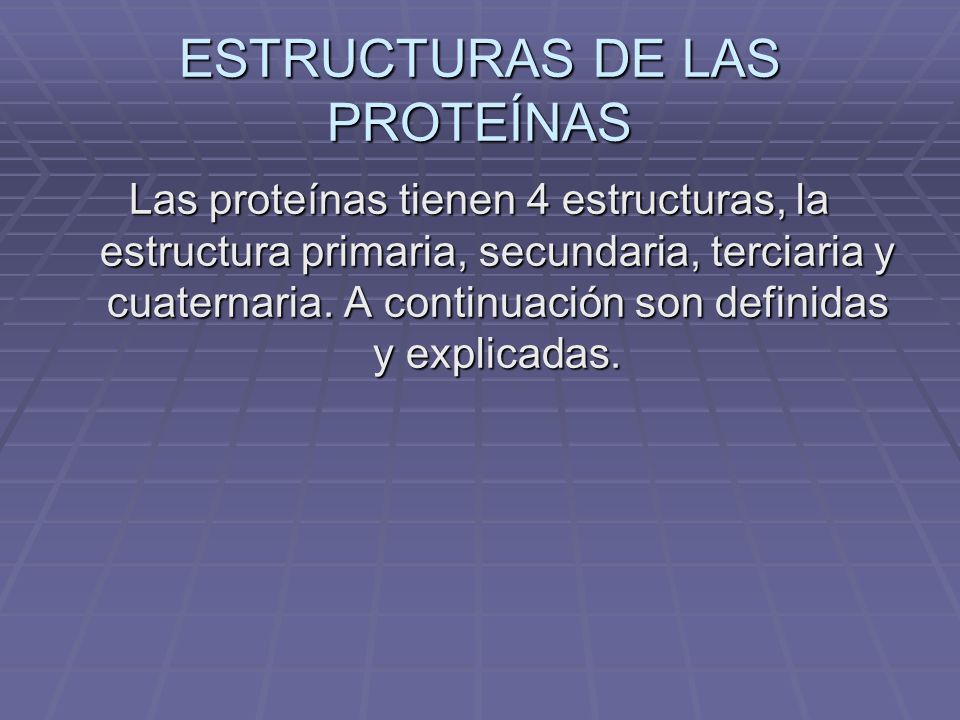 ESTRUCTURAS DE LAS PROTEÍNAS

Las proteínas tienen 4 estructuras, la estructura primaria, secundaria, terciaria y cuaternaria. A continuación son definidas y explicadas.